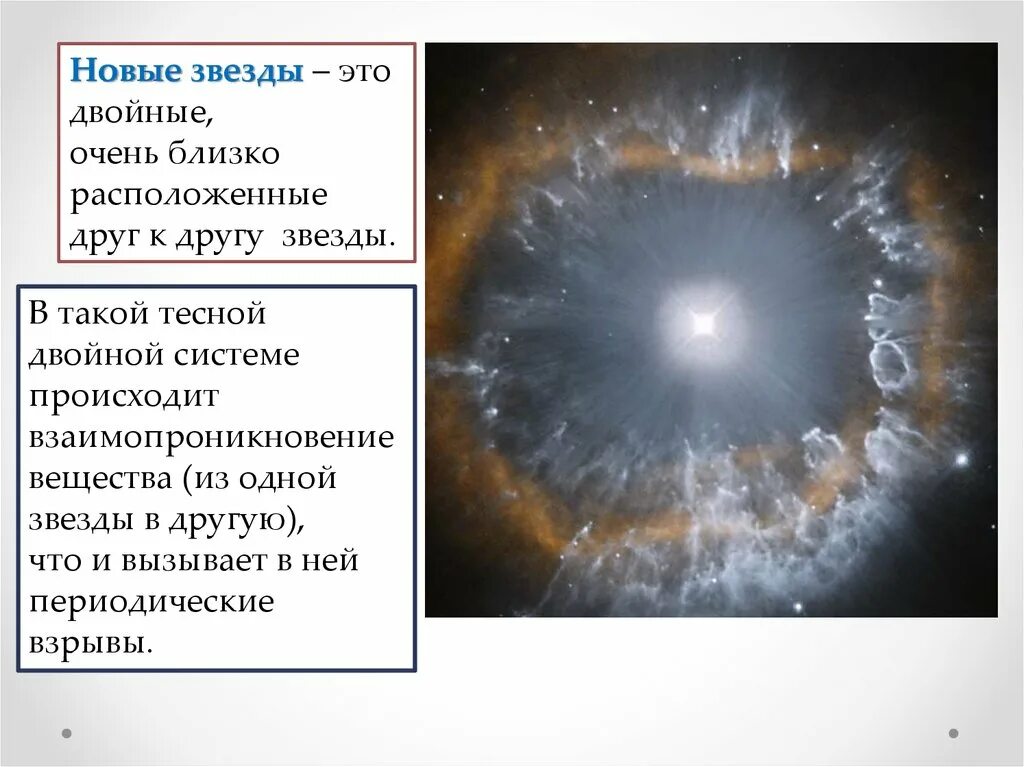 Новые звезды – это двойные, очень близко расположенные друг к другу звезды.

В такой тесной двойной системе происходит взаимопроникновение вещества (из одной звезды в другую), что и вызывает в ней периодические взрывы.